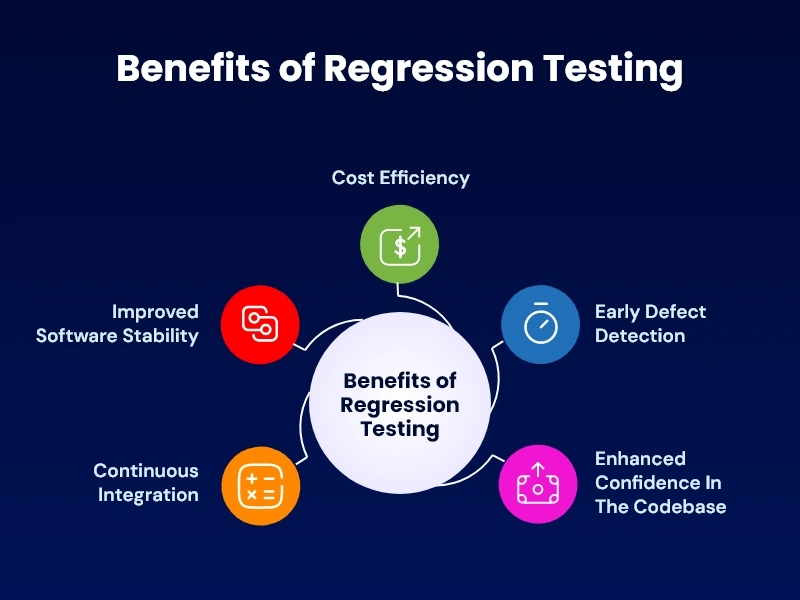 Benefits of Regression Testing

Cost Efficiency

Improved Software Stability

Early Defect Detection

Benefits of Regression Testing

Continuous Integration

Enhanced Confidence In The Codebase